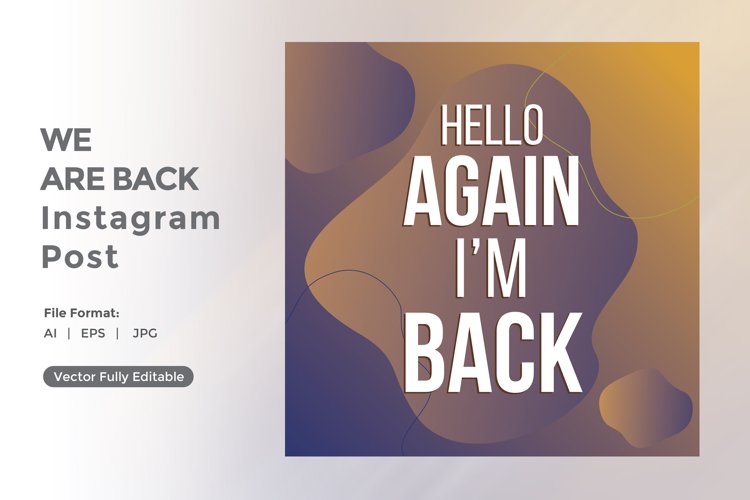 WE
ARE BACK
Instagram
Post

File Format:
AI | EPS | JPG

Vector Fully Editable

HELLO
AGAIN
I'M
BACK